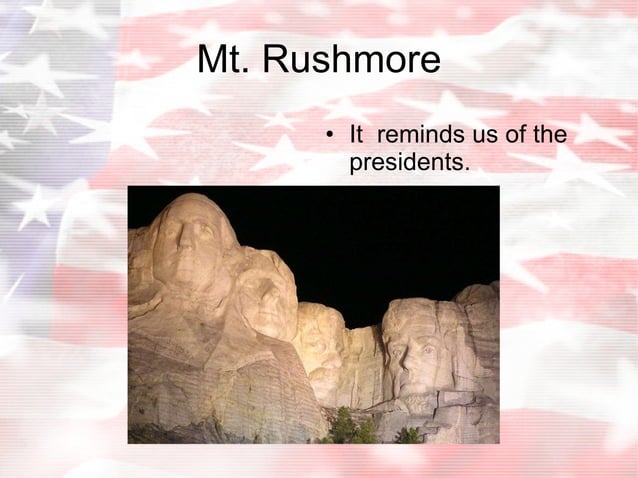 Mt. Rushmore

• It reminds us of the presidents.